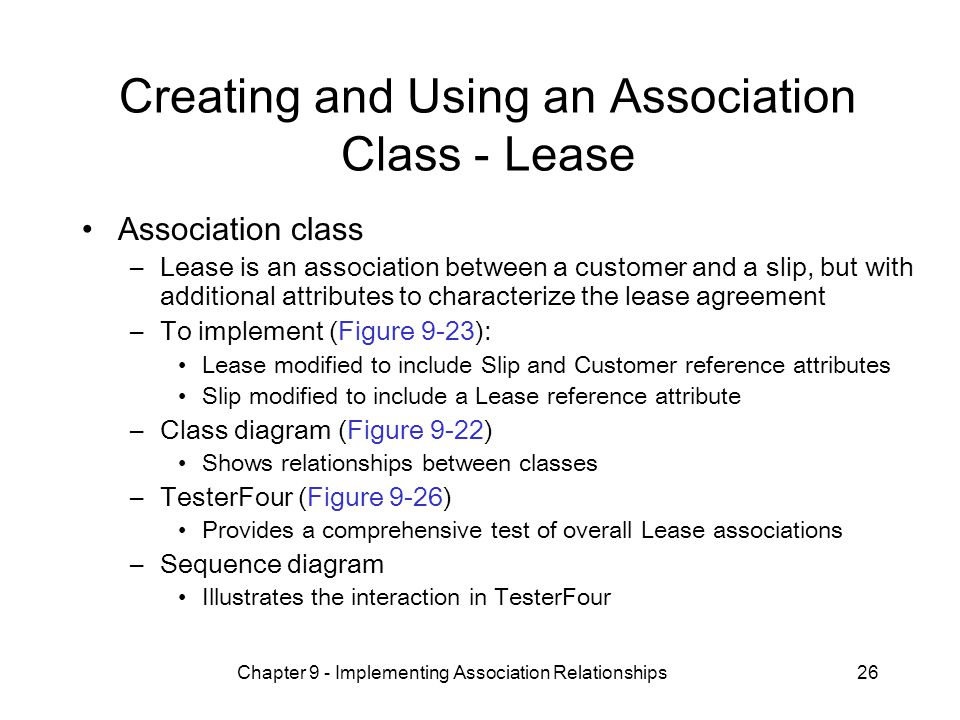 Creating and Using an Association Class - Lease

• Association class
– Lease is an association between a customer and a slip, but with additional attributes to characterize the lease agreement
– To implement (Figure 9-23):
• Lease modified to include Slip and Customer reference attributes
• Slip modified to include a Lease reference attribute
– Class diagram (Figure 9-22)
• Shows relationships between classes
– TesterFour (Figure 9-26)
• Provides a comprehensive test of overall Lease associations
– Sequence diagram
• Illustrates the interaction in TesterFour

Chapter 9 - Implementing Association Relationships

26